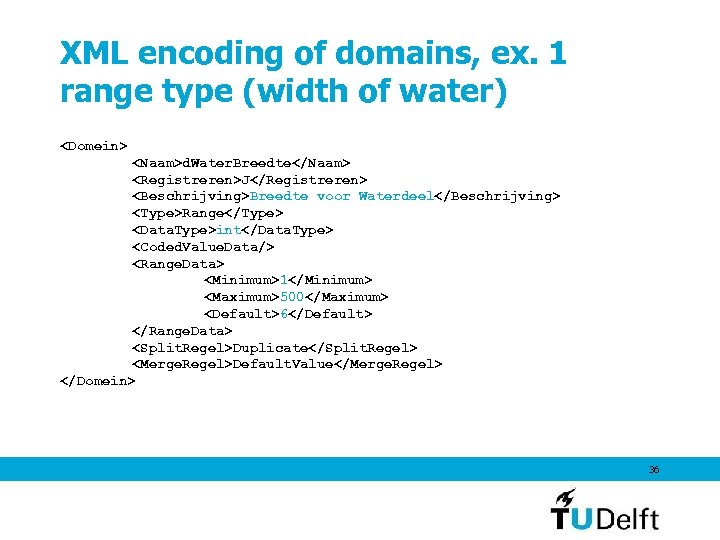 XML encoding of domains, ex. 1 range type (width of water)

<Domein>
<Naam>dWaterBreedte</Naam>
<Registreren>J</Registreren>
<Beschrijving>Breedte voor Waterdeel</Beschrijving>
<Type>Range</Type>
<DataType>int</DataType>
<CodedValueData/>
<RangeData>
<Minimum>1</Minimum>
<Maximum>500</Maximum>
<Default>6</Default>
</RangeData>
<SplitRegel>Duplicate</SplitRegel>
<MergeRegel>DefaultValue</MergeRegel>
</Domein>

36

TUDelft